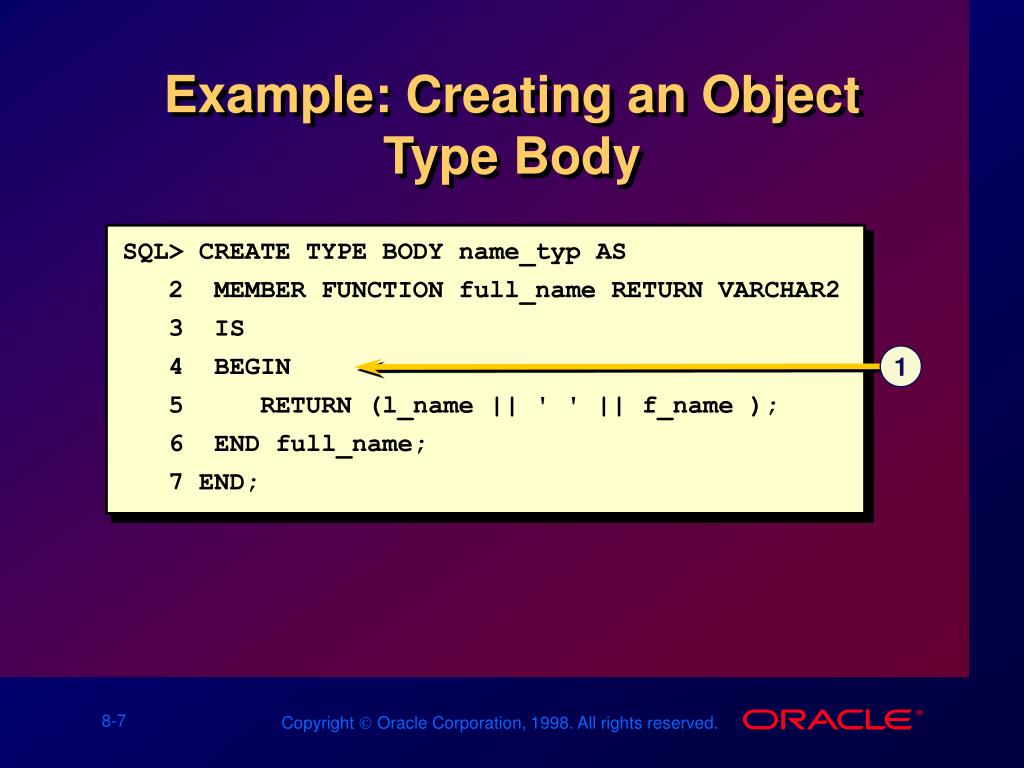 Example: Creating an Object Type Body

SQL> CREATE TYPE BODY name_typ AS
  2  MEMBER FUNCTION full_name RETURN VARCHAR2
  3  IS
  4  BEGIN
  5     RETURN (l_name || ' ' || f_name );
  6  END full_name;
  7 END;

1

8-7

Copyright © Oracle Corporation, 1998. All rights reserved.

ORACLE®